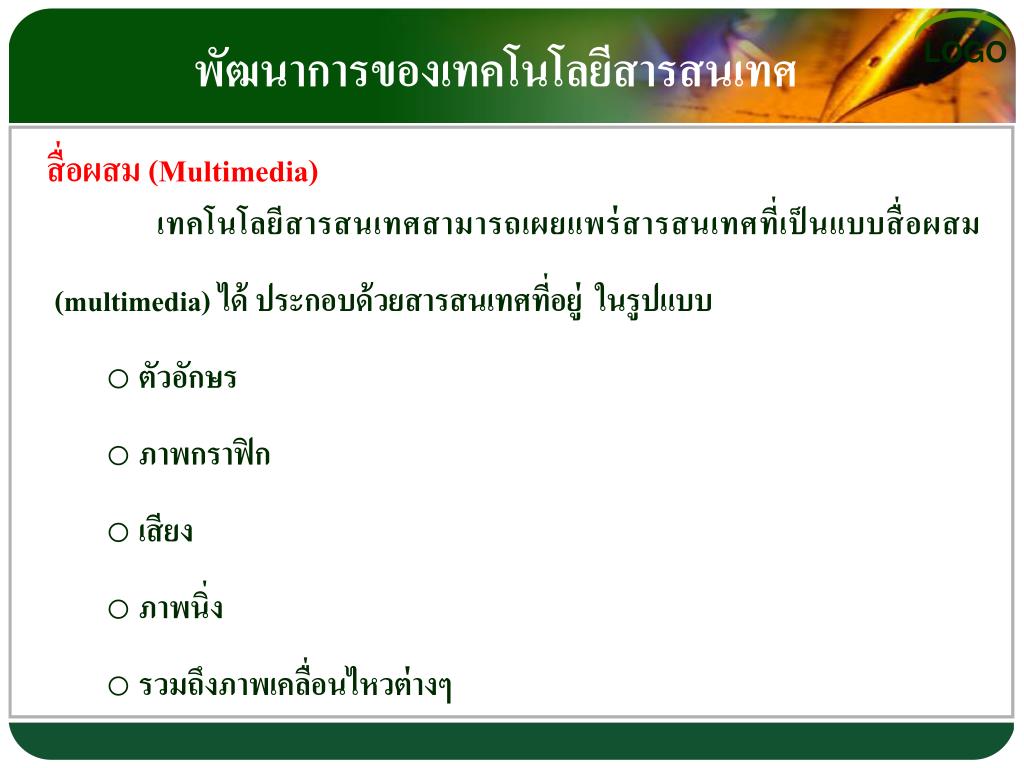 พัฒนาการของเทคโนโลยีสารสนเทศ

LOGO

สื่อผสม (Multimedia)

เทคโนโลยีสารสนเทศสามารถเผยแพร่สารสนเทศที่เป็นแบบสื่อผสม (multimedia) ได้ ประกอบด้วยสารสนเทศที่อยู่ ในรูปแบบ

○ ตัวอักษร

○ ภาพกราฟิก

○ เสียง

○ ภาพนิ่ง

○ รวมถึงภาพเคลื่อนไหวต่างๆ